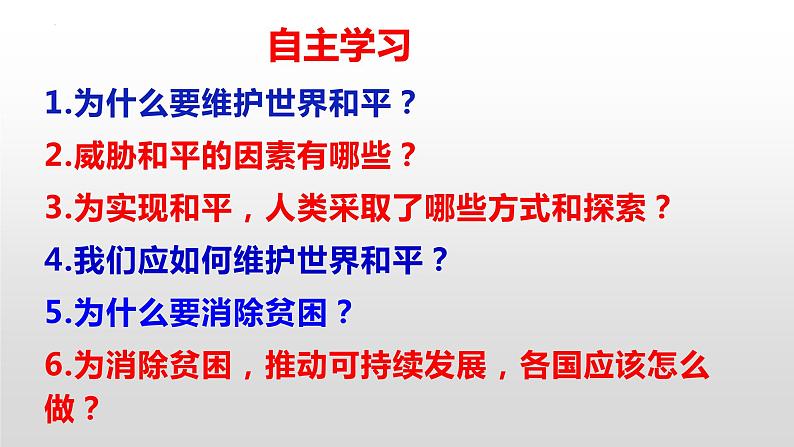 自主学习

1.为什么要维护世界和平？

2.威胁和平的因素有哪些？

3.为实现和平，人类采取了哪些方式和探索？

4.我们应如何维护世界和平？

5.为什么要消除贫困？

6.为消除贫困，推动可持续发展，各国应该怎么做？